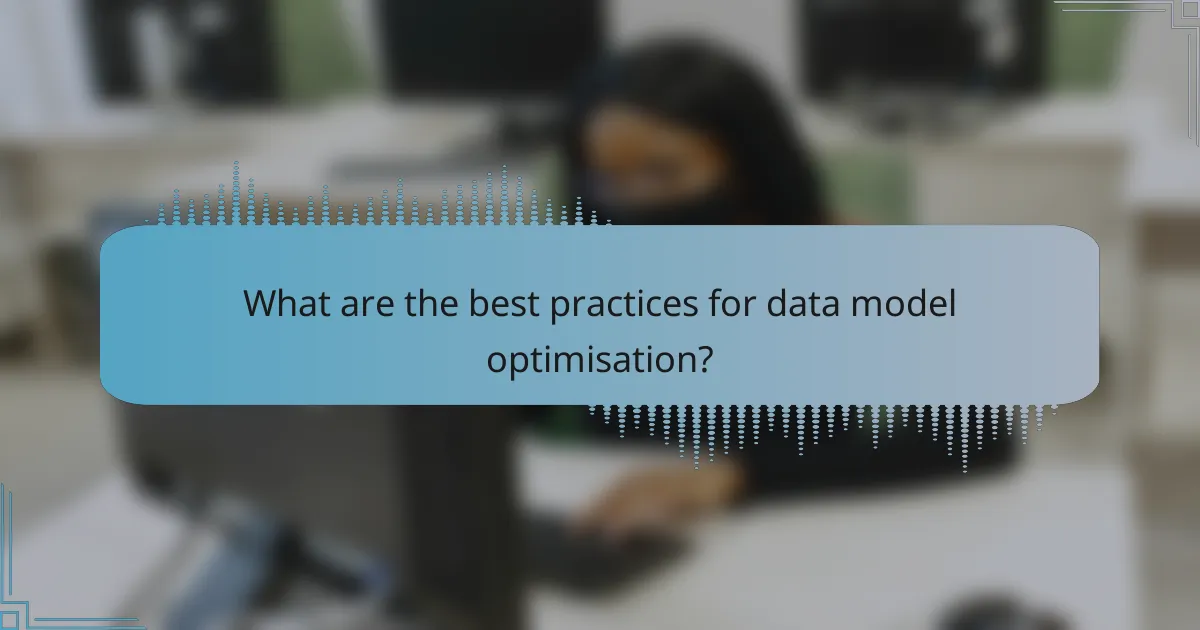 What are the best practices for data model optimisation?